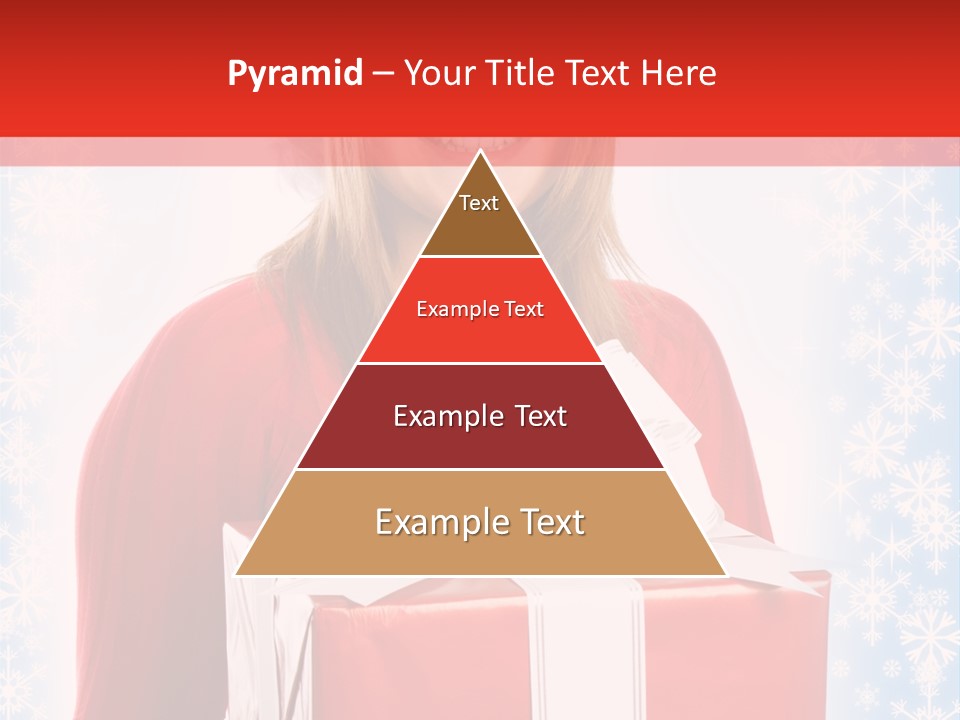 Pyramid – Your Title Text Here

Text

Example Text

Example Text

Example Text